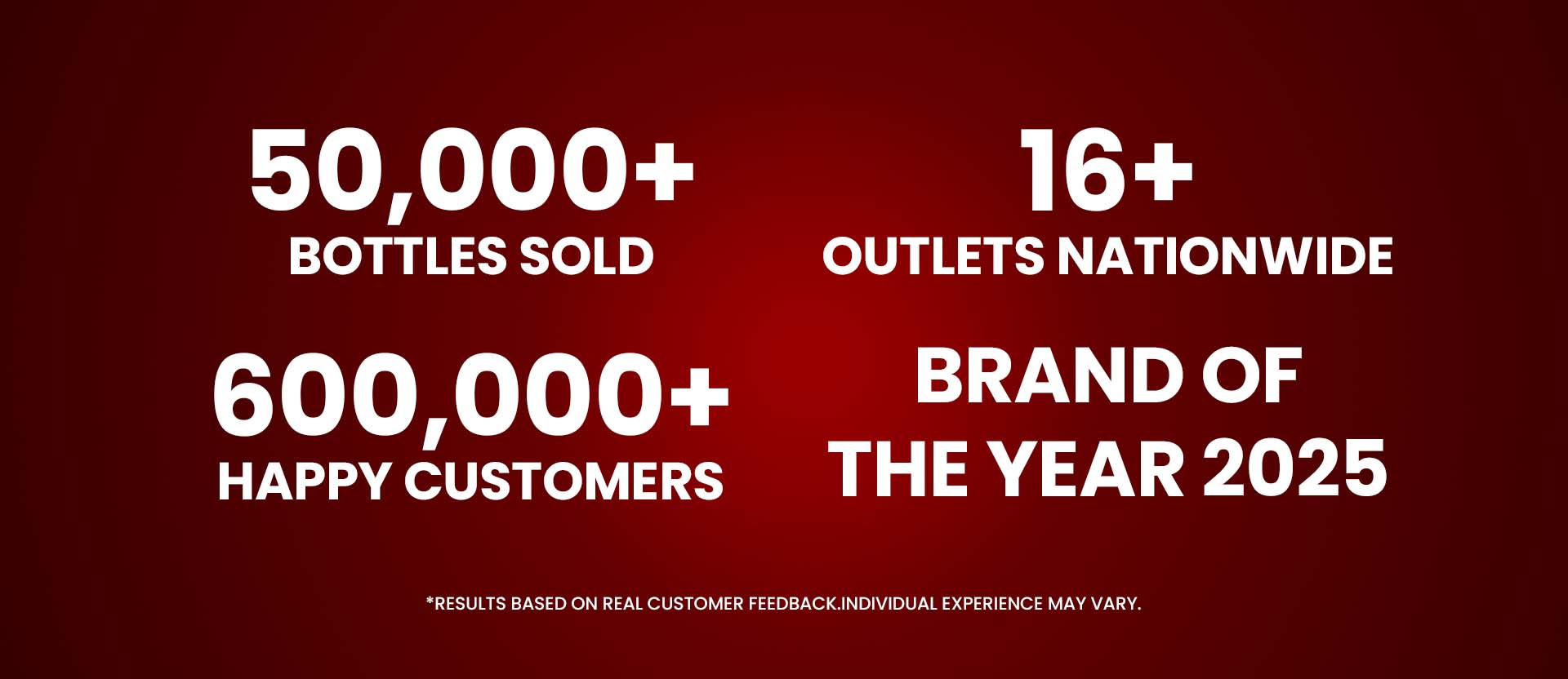 50,000+
BOTTLES SOLD

16+
OUTLETS NATIONWIDE

600,000+
HAPPY CUSTOMERS

BRAND OF
THE YEAR 2025

*RESULTS BASED ON REAL CUSTOMER FEEDBACK.INDIVIDUAL EXPERIENCE MAY VARY.